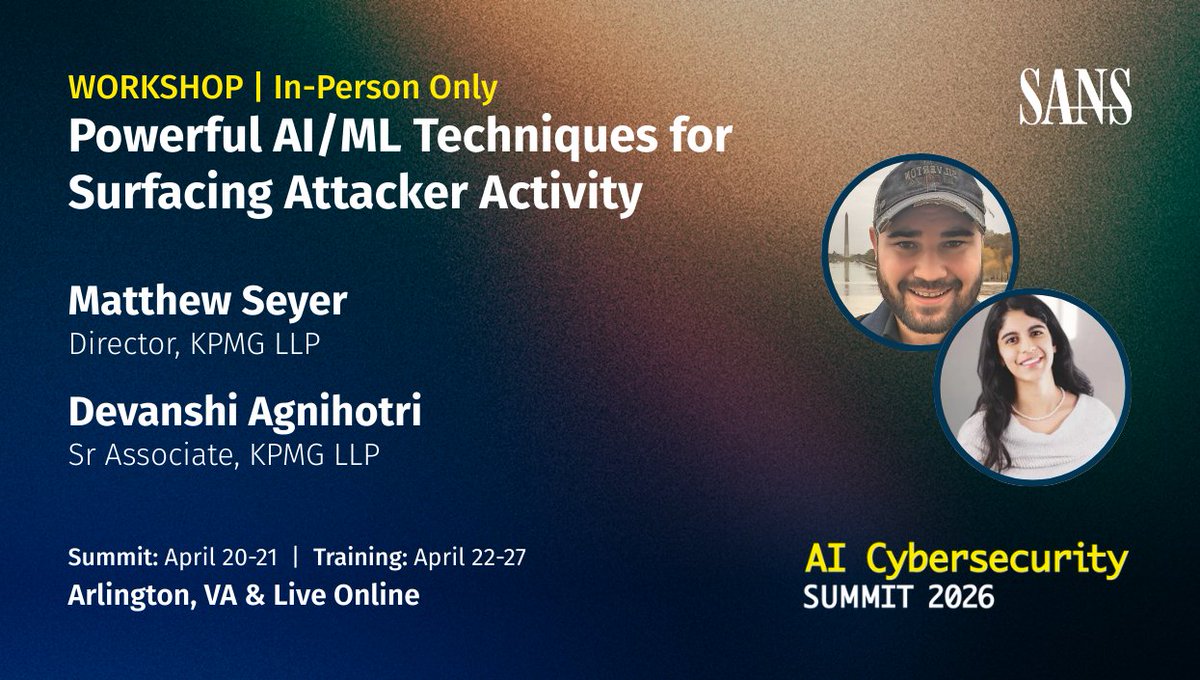 WORKSHOP | In-Person Only
Powerful AI/ML Techniques for Surfacing Attacker Activity

SANS

Matthew Seyer
Director, KPMG LLP

Devanshi Agnihotri
Sr Associate, KPMG LLP

Summit: April 20-21 | Training: April 22-27
Arlington, VA & Live Online

AI Cybersecurity
SUMMIT 2026